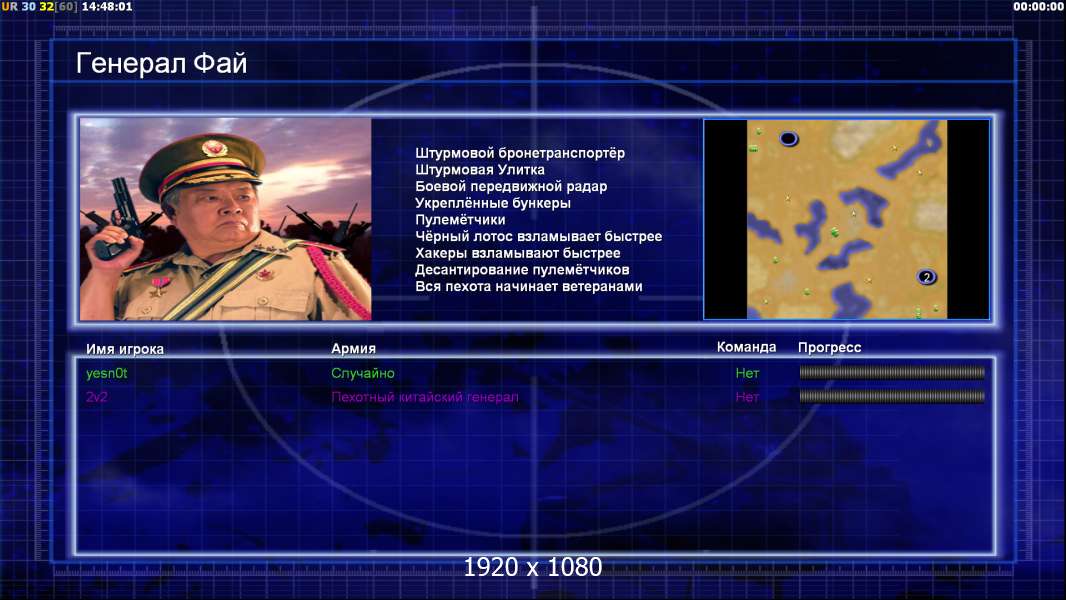 UR 30 32[60] 14:48:01

00:00:00

Генерал Фай

Штурмовой бронетранспортёр
Штурмовая Улитка
Боевой передвижной радар
Укреплённые бункеры
Пулемётчики
Чёрный лотос взламывает быстрее
Хакеры взламывают быстрее
Десантирование пулемётчиков
Вся пехота начинает ветеранами

2

| Имя игрока | Армия | Команда | Прогресс |
|---|---|---|---|
| yesn0t | Случайно | Нет | |
| 2v2 | Пехотный китайский генерал | Нет | |

1920 x 1080